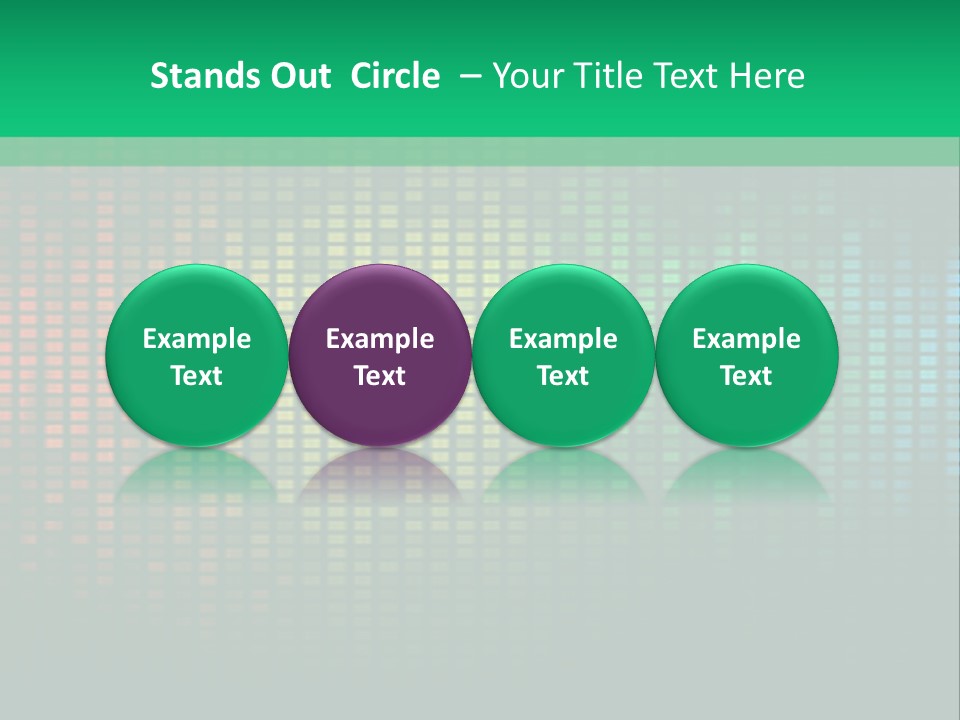 Stands Out Circle – Your Title Text Here

Example Text

Example Text

Example Text

Example Text